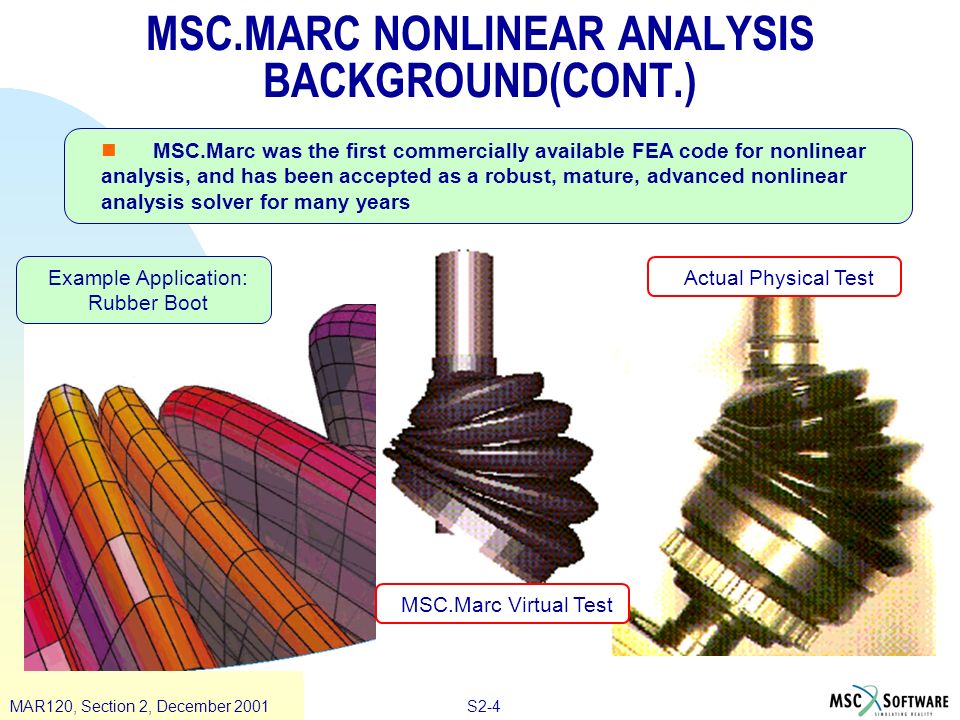 MSC.MARC NONLINEAR ANALYSIS BACKGROUND(CONT.)

MSC.Marc was the first commercially available FEA code for nonlinear analysis, and has been accepted as a robust, mature, advanced nonlinear analysis solver for many years

Example Application: Rubber Boot

Actual Physical Test

MSC.Marc Virtual Test

MAR120, Section 2, December 2001

S2-4

MSC SOFTWARE
SIMULATING REALITY